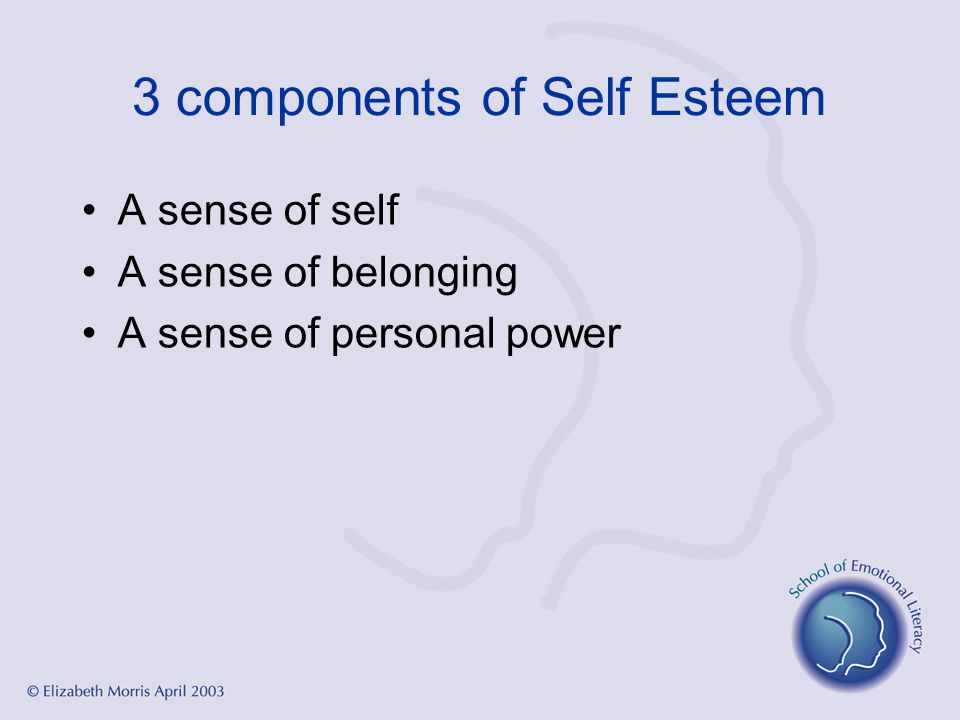 3 components of Self Esteem

• A sense of self
• A sense of belonging
• A sense of personal power

School of Emotional Literacy

© Elizabeth Morris April 2003